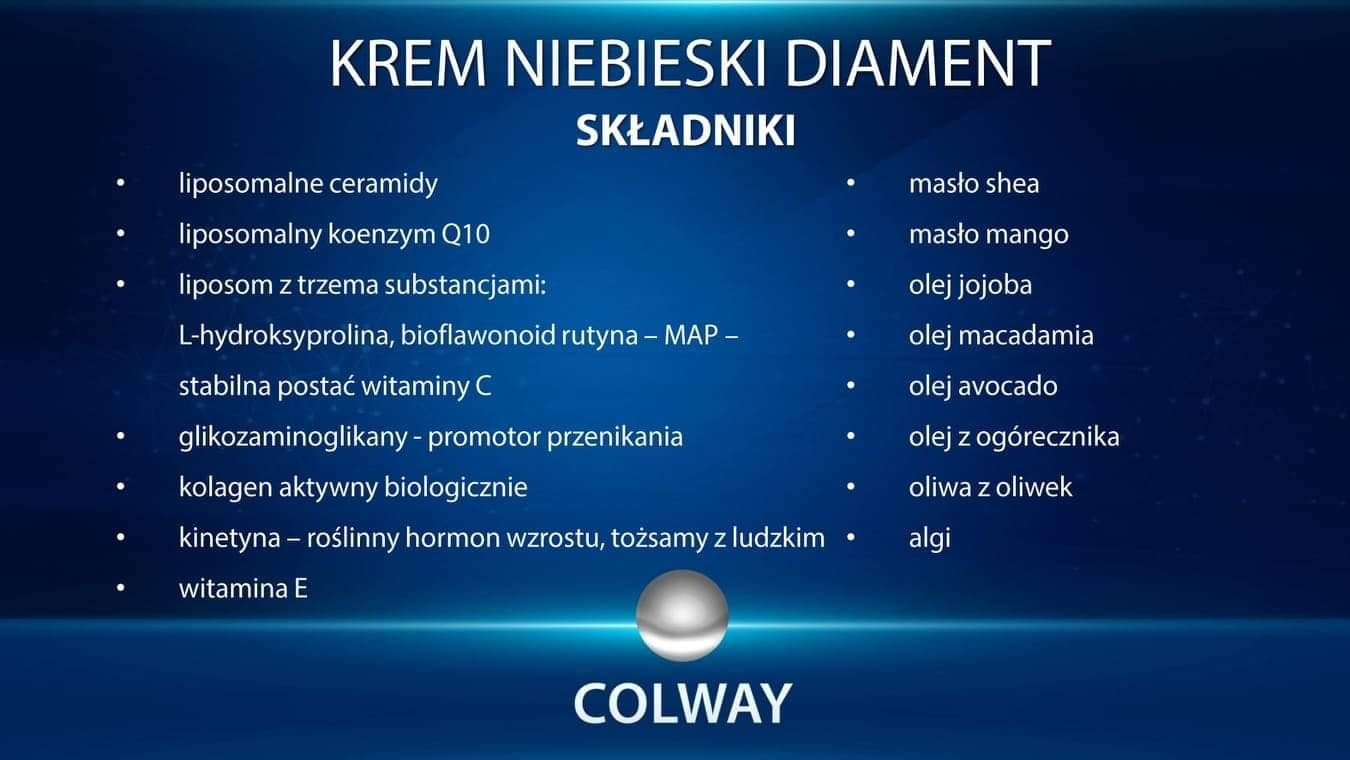 KREM NIEBIESKI DIAMENT
SKŁADNIKI

• liposomalne ceramidy
• liposomalny koenzym Q10
• liposom z trzema substancjami: L-hydroksyprolina, bioflawonoid rutyna – MAP – stabilna postać witaminy C
• glikozaminoglikany - promotor przenikania
• kolagen aktywny biologicznie
• kinetyna – roślinny hormon wzrostu, tożsamy z ludzkim
• witamina E

• masło shea
• masło mango
• olej jojoba
• olej macadamia
• olej avocado
• olej z ogórecznika
• oliwa z oliwek
• algi

COLWAY